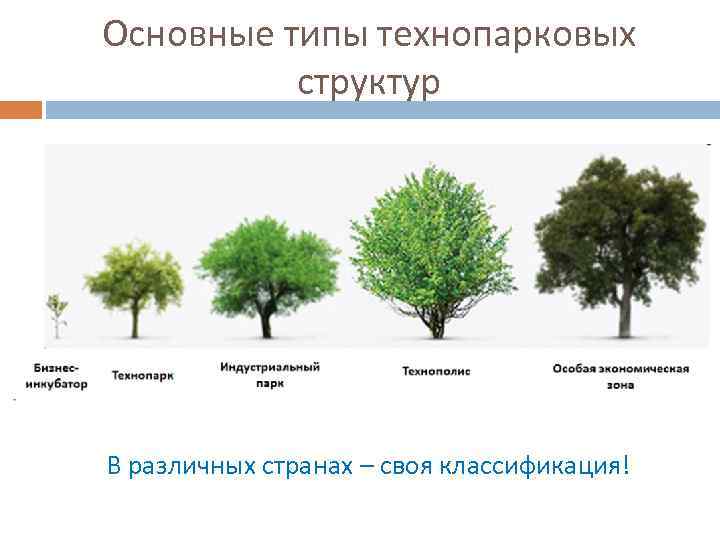 Основные типы технопарковых структур

Бизнес-инкубатор

Технопарк

Индустриальный парк

Технополис

Особая экономическая зона

В различных странах – своя классификация!